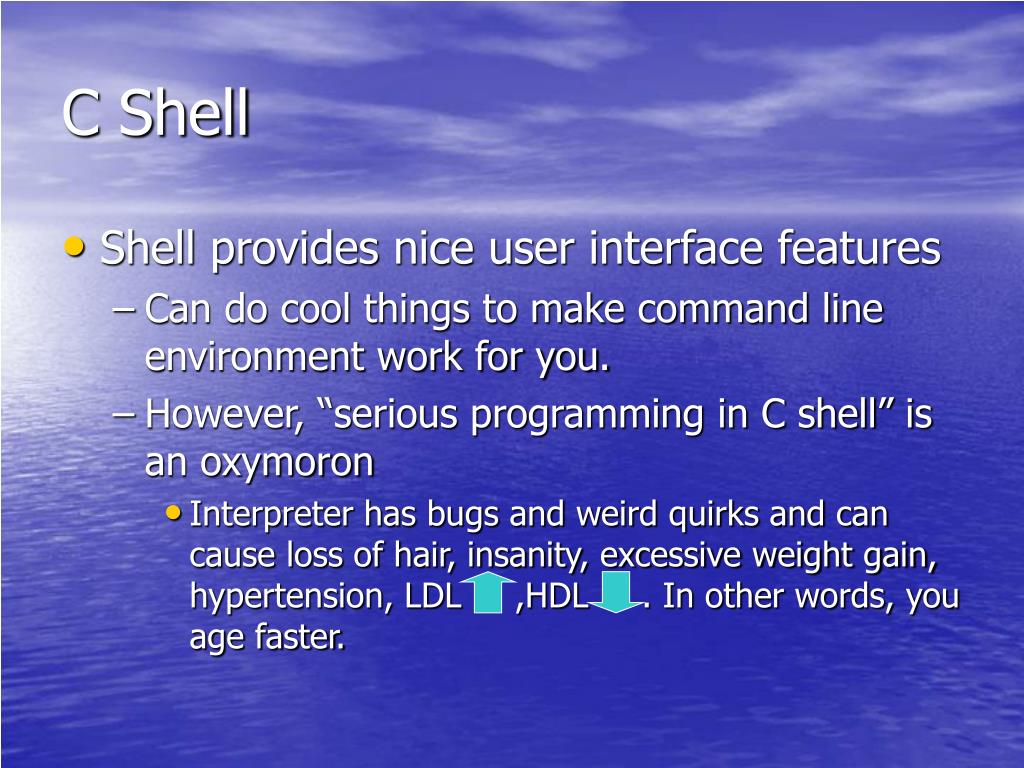 C Shell

• Shell provides nice user interface features
– Can do cool things to make command line environment work for you.
– However, “serious programming in C shell” is an oxymoron
• Interpreter has bugs and weird quirks and can cause loss of hair, insanity, excessive weight gain, hypertension, LDL ,HDL . In other words, you age faster.